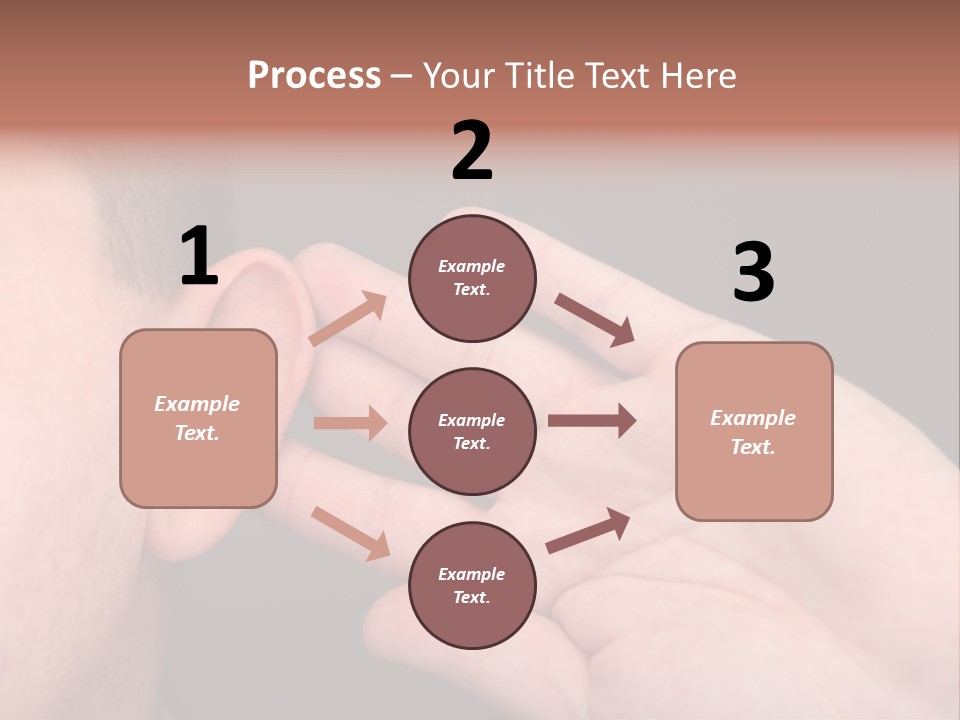 Process – Your Title Text Here

1

Example Text.

2

Example Text.

Example Text.

Example Text.

3

Example Text.